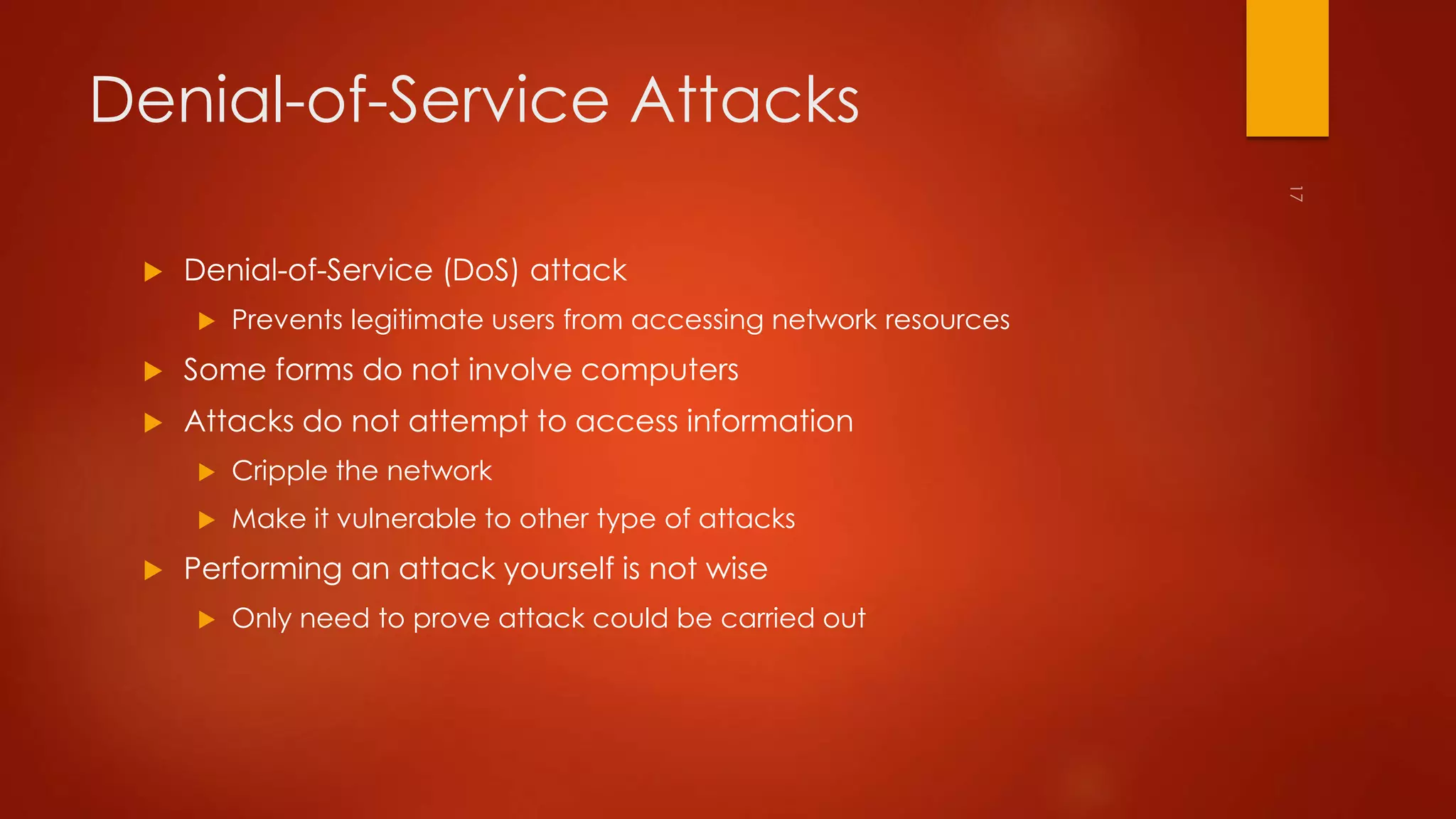 Denial-of-Service Attacks

17

Denial-of-Service (DoS) attack

Prevents legitimate users from accessing network resources

Some forms do not involve computers

Attacks do not attempt to access information

Cripple the network

Make it vulnerable to other type of attacks

Performing an attack yourself is not wise

Only need to prove attack could be carried out